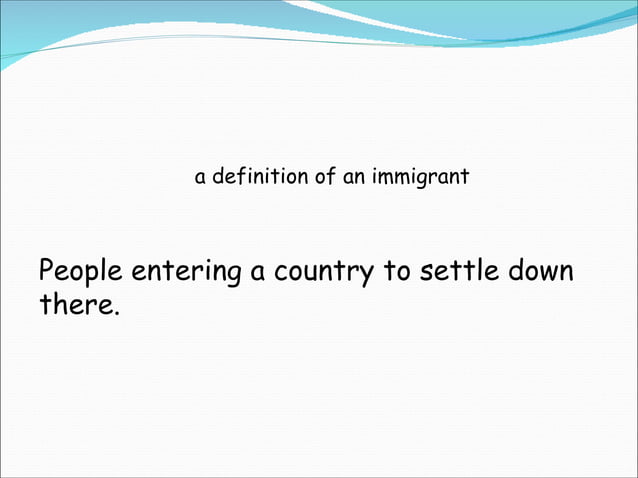 a definition of an immigrant

People entering a country to settle down there.